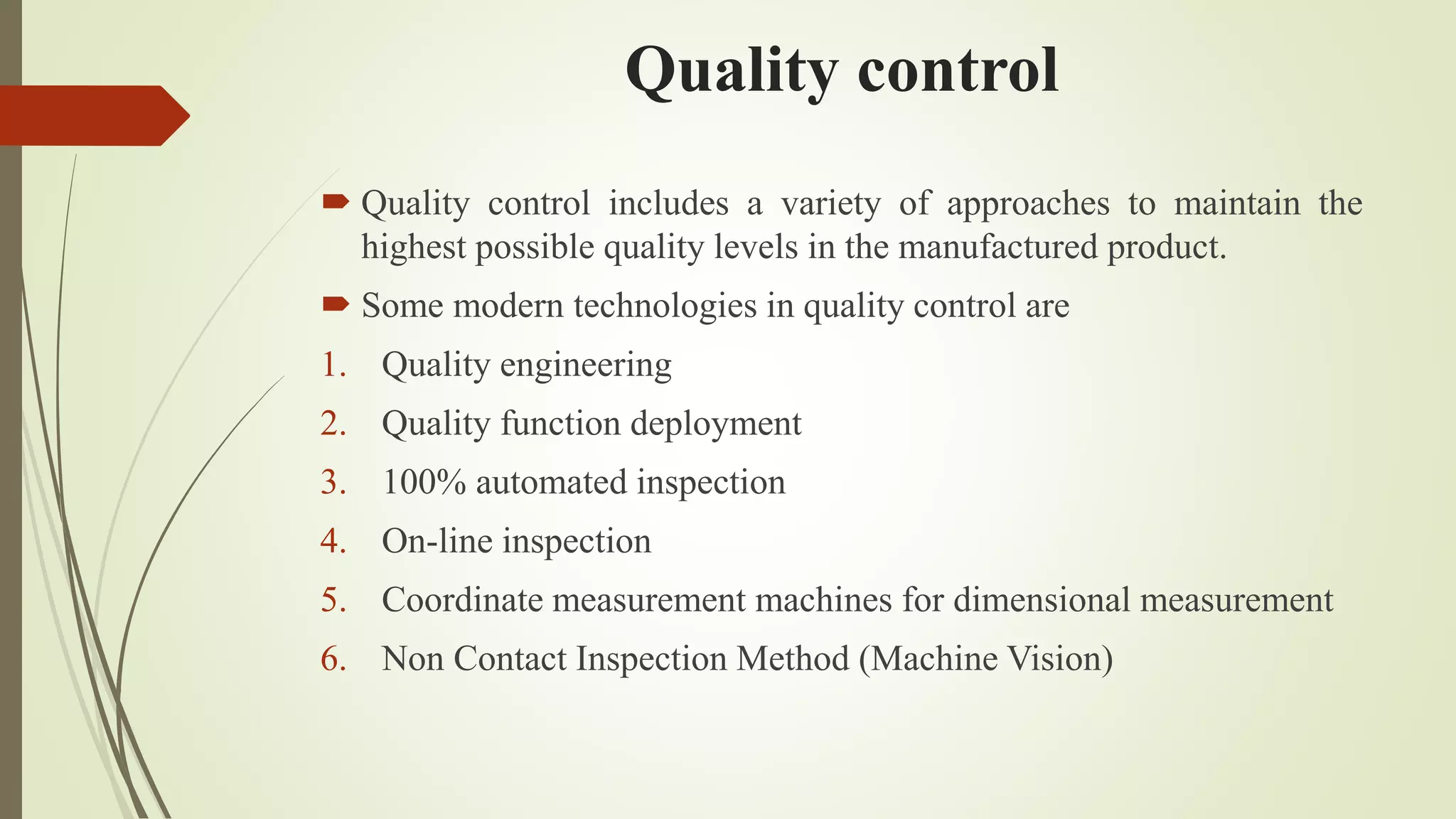 Quality control

Quality control includes a variety of approaches to maintain the highest possible quality levels in the manufactured product.

Some modern technologies in quality control are

1. Quality engineering
2. Quality function deployment
3. 100% automated inspection
4. On-line inspection
5. Coordinate measurement machines for dimensional measurement
6. Non Contact Inspection Method (Machine Vision)